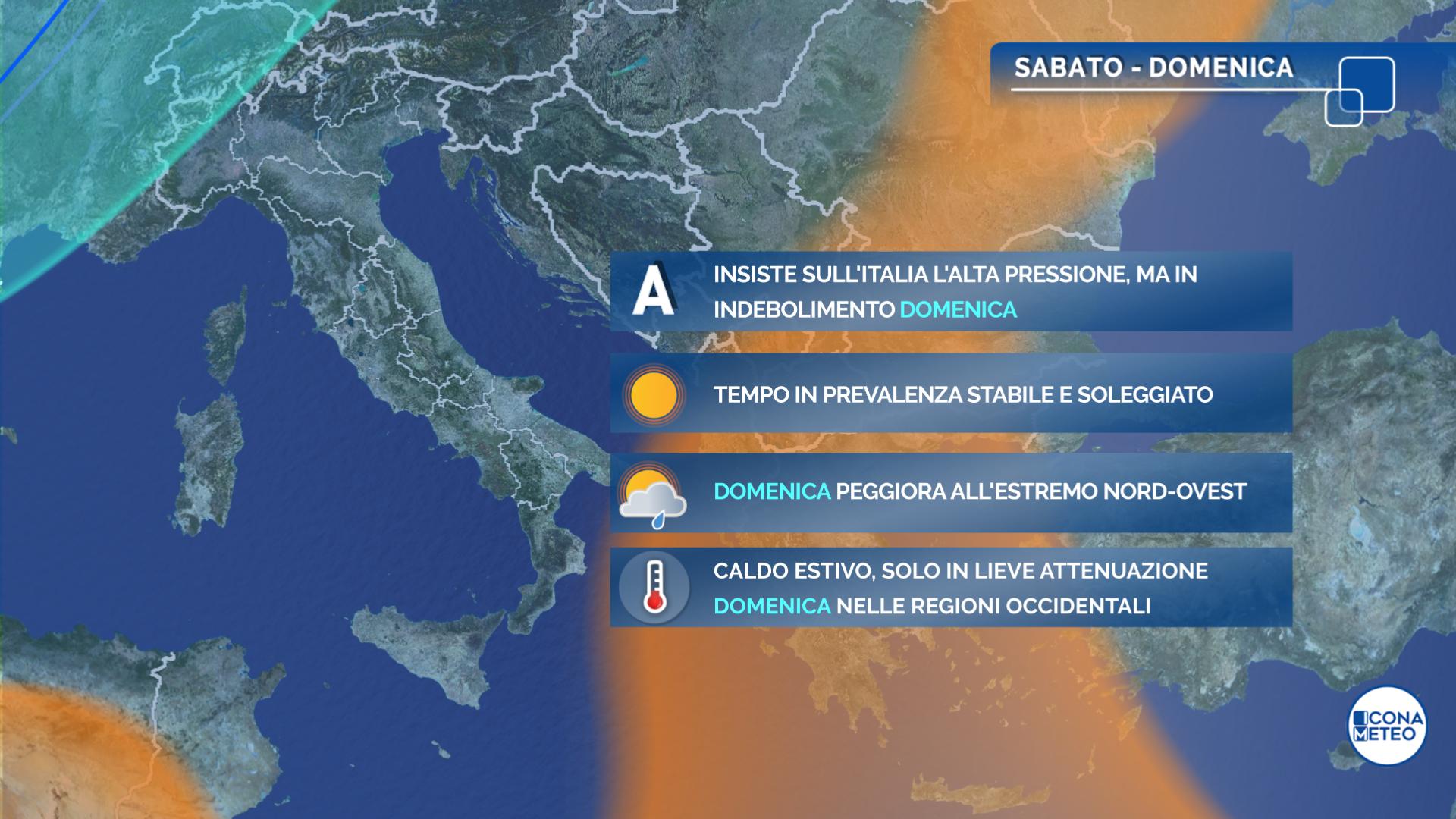 SABATO - DOMENICA

A

INSISTE SULL'ITALIA L'ALTA PRESSIONE, MA IN INDEBOLIMENTO DOMENICA

TEMPO IN PREVALENZA STABILE E SOLEGGIATO

DOMENICA PEGGIORA ALL'ESTREMO NORD-OVEST

CALDO ESTIVO, SOLO IN LIEVE ATTENUAZIONE DOMENICA NELLE REGIONI OCCIDENTALI

ICONA METEO